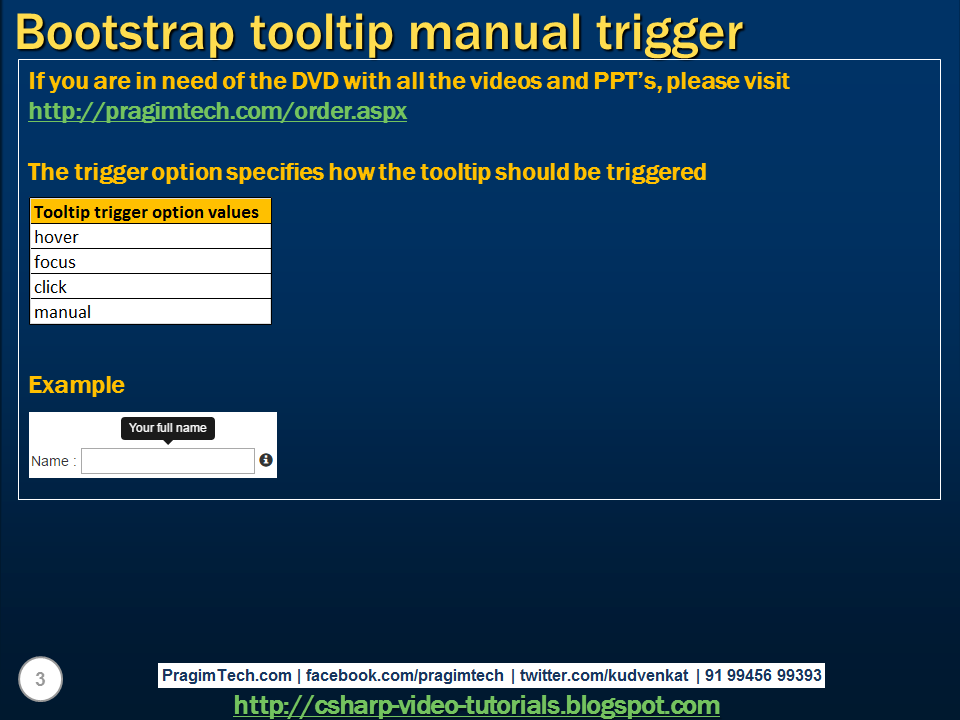 Bootstrap tooltip manual trigger

If you are in need of the DVD with all the videos and PPT's, please visit http://pragimtech.com/order.aspx

The trigger option specifies how the tooltip should be triggered

| Tooltip trigger option values |
|---|
| hover |
| focus |
| click |
| manual |

Example

Your full name

Name :

3

PragimTech.com | facebook.com/pragimtech | twitter.com/kudvenkat | 91 99456 99393

http://csharp-video-tutorials.blogspot.com